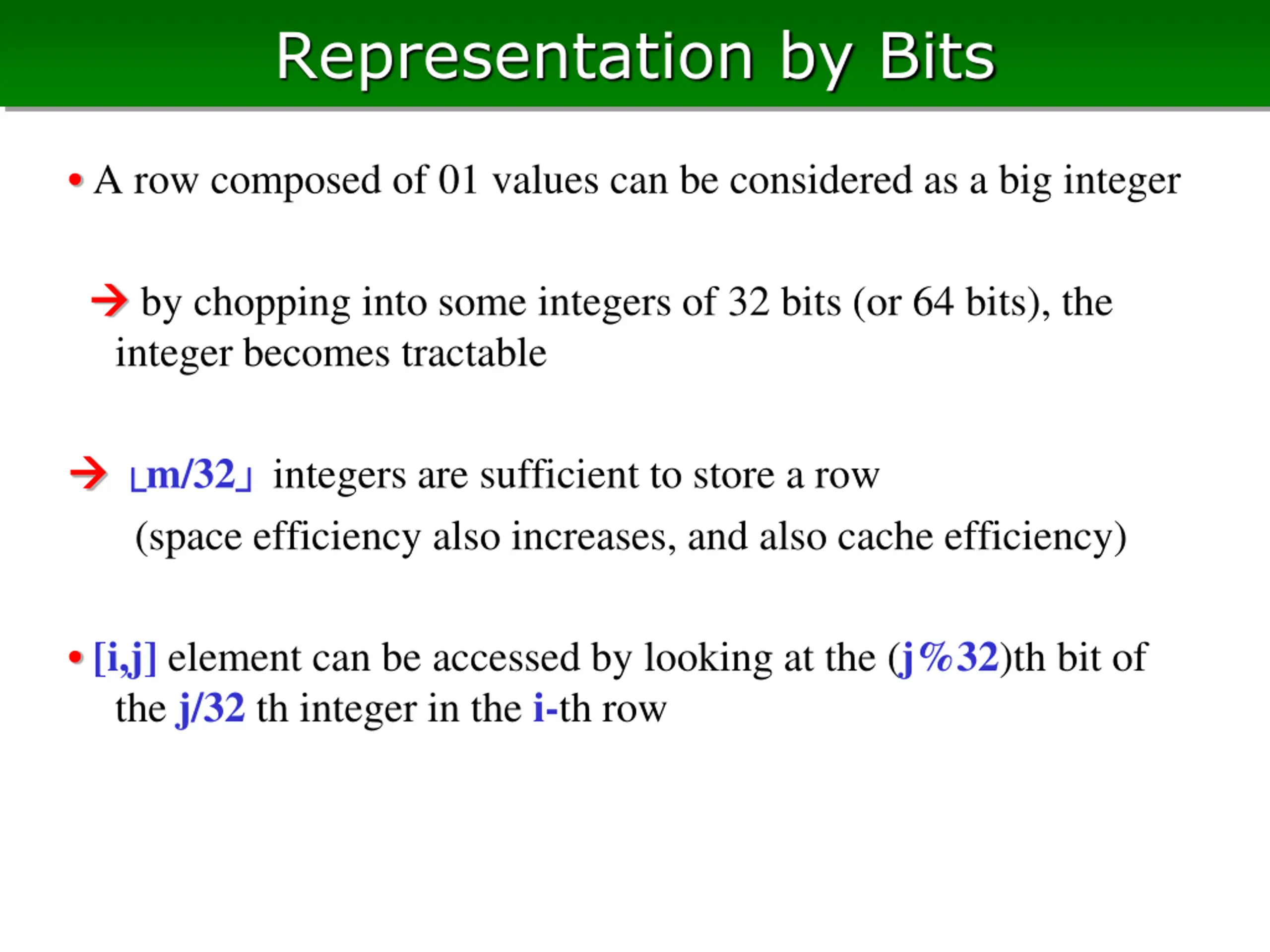 Representation by Bits

• A row composed of 01 values can be considered as a big integer

→ by chopping into some integers of 32 bits (or 64 bits), the integer becomes tractable

→ $\lfloor m/32 \rfloor$ integers are sufficient to store a row

(space efficiency also increases, and also cache efficiency)

• [i,j] element can be accessed by looking at the (j%32)th bit of the j/32 th integer in the i-th row